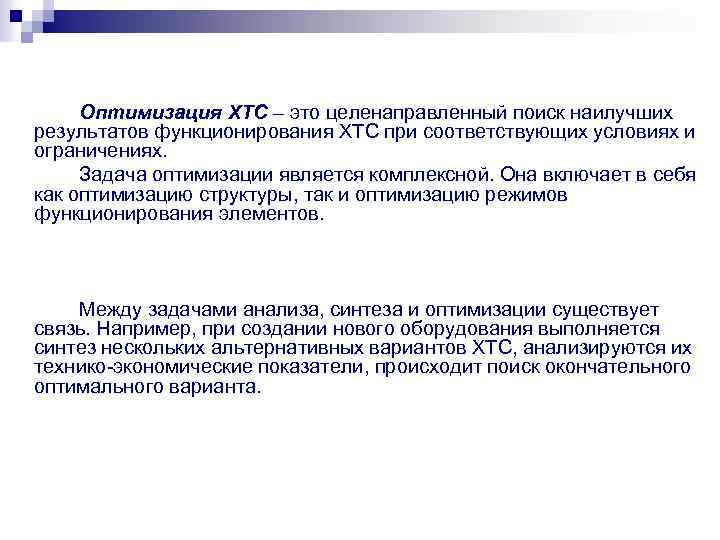 Оптимизация ХТС – это целенаправленный поиск наилучших результатов функционирования ХТС при соответствующих условиях и ограничениях.

Задача оптимизации является комплексной. Она включает в себя как оптимизацию структуры, так и оптимизацию режимов функционирования элементов.

Между задачами анализа, синтеза и оптимизации существует связь. Например, при создании нового оборудования выполняется синтез нескольких альтернативных вариантов ХТС, анализируются их технико-экономические показатели, происходит поиск окончательного оптимального варианта.